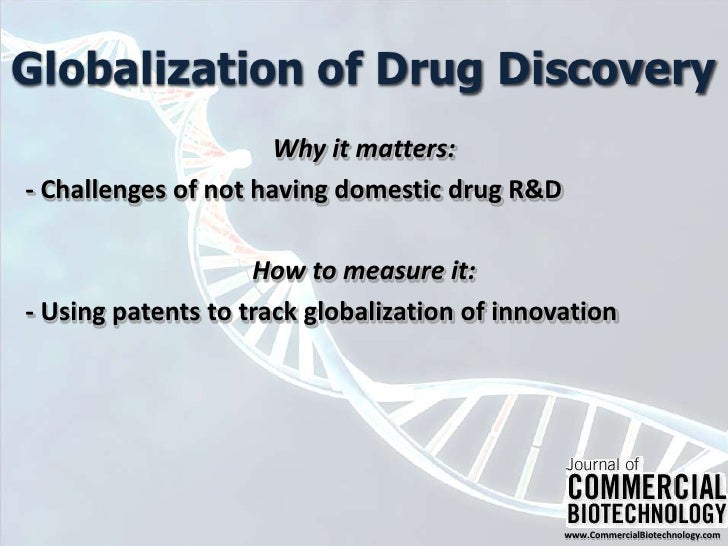 Globalization of Drug Discovery

Why it matters:

- Challenges of not having domestic drug R&D

How to measure it:

- Using patents to track globalization of innovation

Journal of
COMMERCIAL
BIOTECHNOLOGY
www.CommercialBiotechnology.com